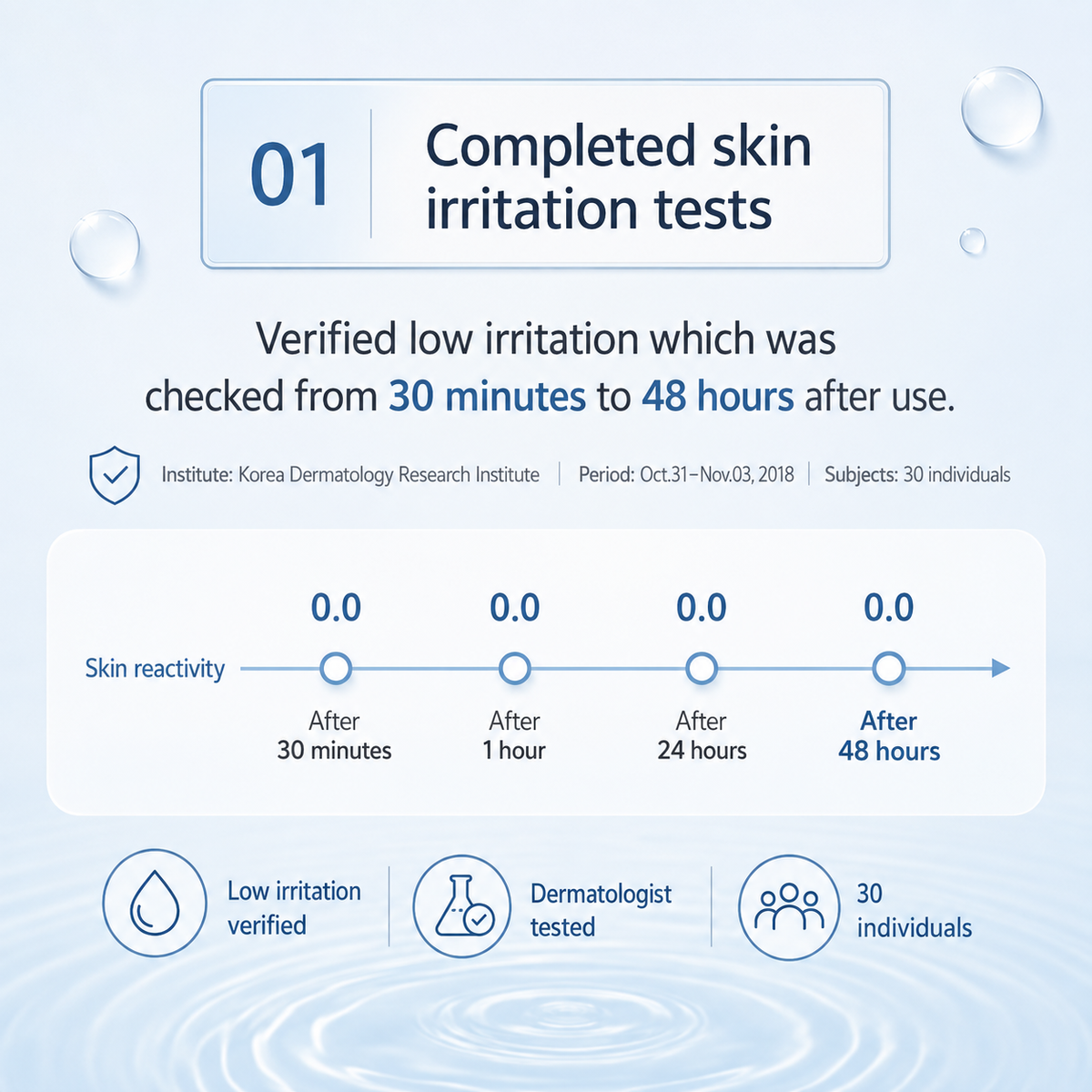 01

Completed skin irritation tests

Verified low irritation which was checked from 30 minutes to 48 hours after use.

Institute: Korea Dermatology Research Institute | Period: Oct.31–Nov.03, 2018 | Subjects: 30 individuals

Skin reactivity

0.0
After 30 minutes

0.0
After 1 hour

0.0
After 24 hours

0.0
After 48 hours

Low irritation verified

Dermatologist tested

30 individuals